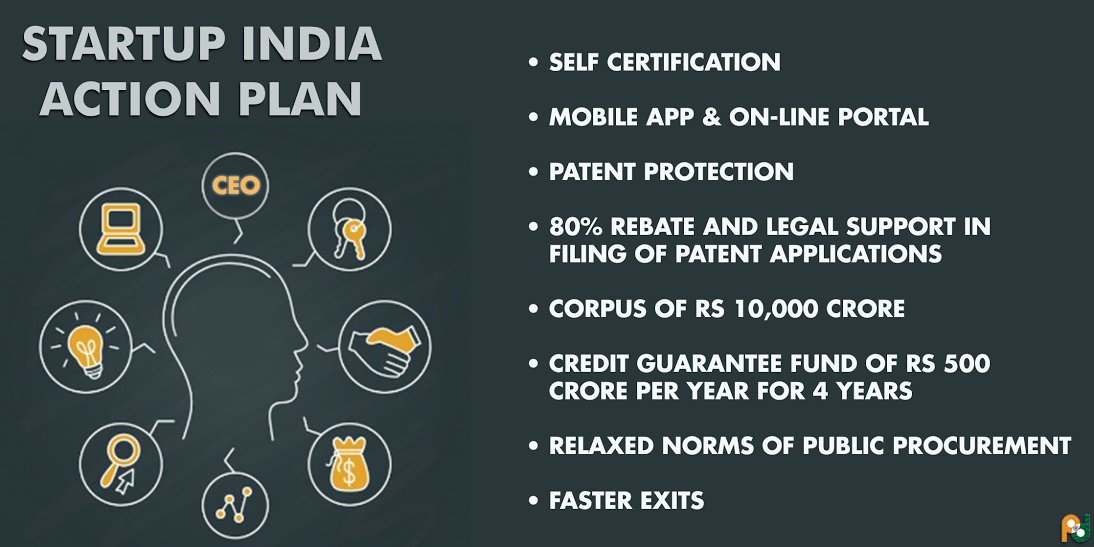 STARTUP INDIA ACTION PLAN

CEO

$

• SELF CERTIFICATION

• MOBILE APP & ON-LINE PORTAL

• PATENT PROTECTION

• 80% REBATE AND LEGAL SUPPORT IN FILING OF PATENT APPLICATIONS

• CORPUS OF RS 10,000 CRORE

• CREDIT GUARANTEE FUND OF RS 500 CRORE PER YEAR FOR 4 YEARS

• RELAXED NORMS OF PUBLIC PROCUREMENT

• FASTER EXITS